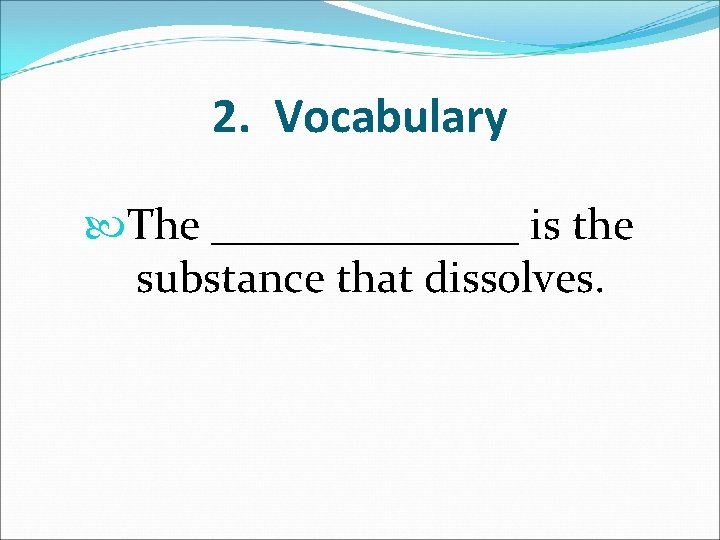 2. Vocabulary

The _______________ is the substance that dissolves.